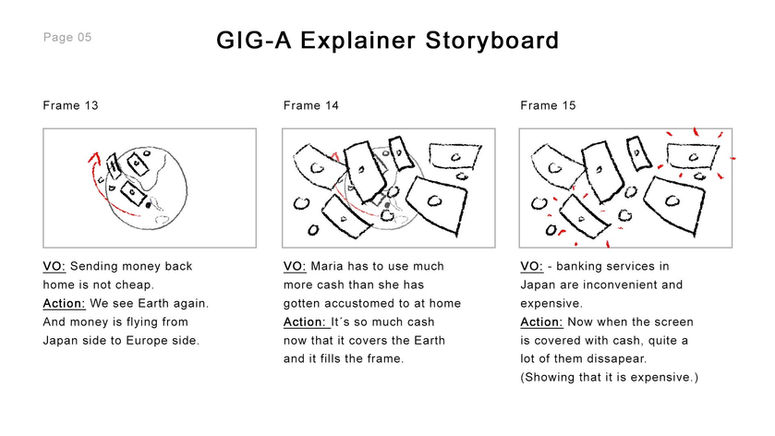 Page 05

GIG-A Explainer Storyboard

Frame 13

VO: Sending money back home is not cheap.
Action: We see Earth again. And money is flying from Japan side to Europe side.

Frame 14

VO: Maria has to use much more cash than she has gotten accustomed to at home
Action: It´s so much cash now that it covers the Earth and it fills the frame.

Frame 15

VO: - banking services in Japan are inconvenient and expensive.
Action: Now when the screen is covered with cash, quite a lot of them dissapear. (Showing that it is expensive.)